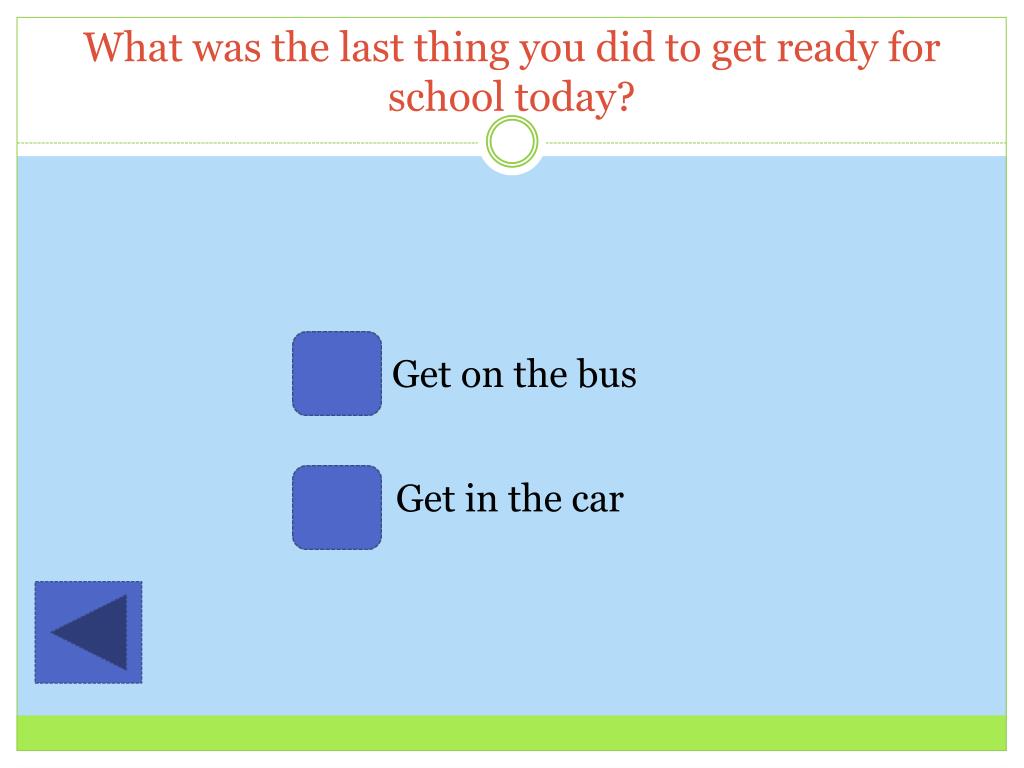 What was the last thing you did to get ready for school today?

Get on the bus

Get in the car